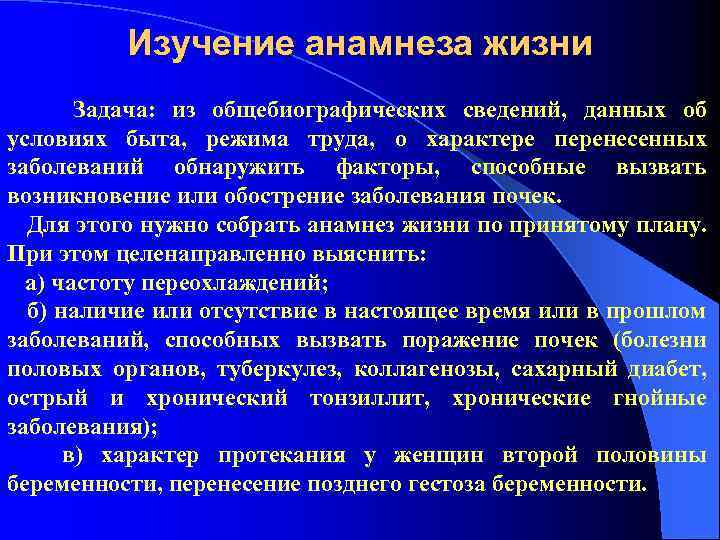 Изучение анамнеза жизни

Задача: из общебиографических сведений, данных об условиях быта, режима труда, о характере перенесенных заболеваний обнаружить факторы, способные вызвать возникновение или обострение заболевания почек.

Для этого нужно собрать анамнез жизни по принятому плану. При этом целенаправленно выяснить:

а) частоту переохлаждений;

б) наличие или отсутствие в настоящее время или в прошлом заболеваний, способных вызвать поражение почек (болезни половых органов, туберкулез, коллагенозы, сахарный диабет, острый и хронический тонзиллит, хронические гнойные заболевания);

в) характер протекания у женщин второй половины беременности, перенесение позднего гестоза беременности.